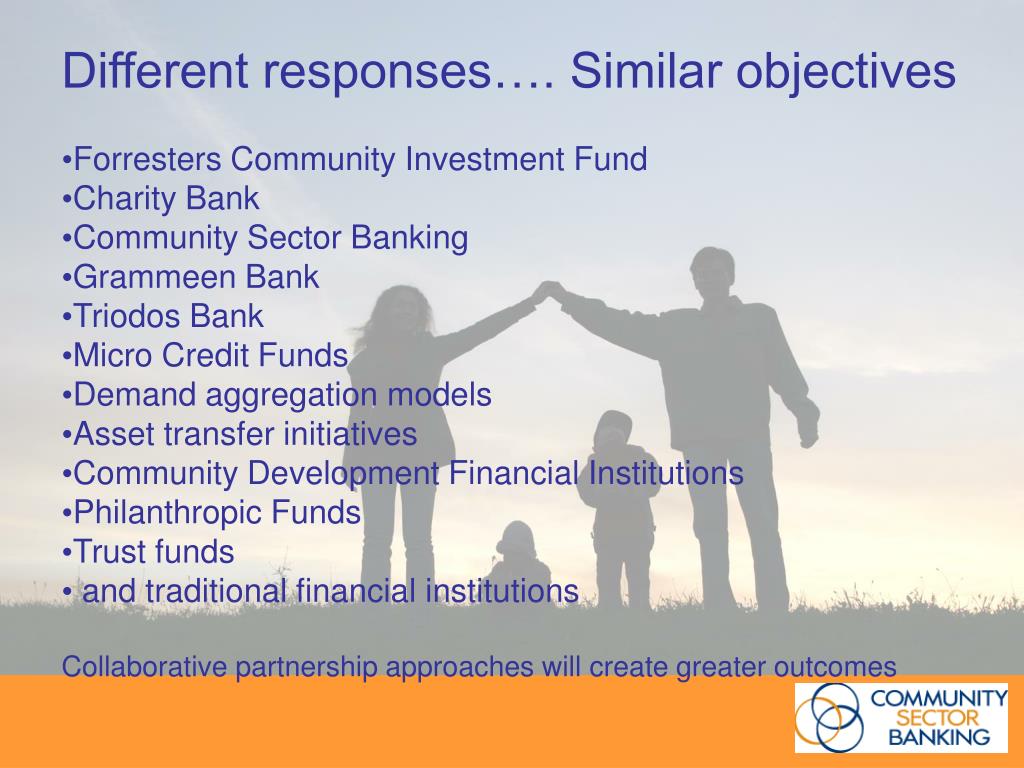 Different responses…. Similar objectives

•Forresters Community Investment Fund
•Charity Bank
•Community Sector Banking
•Grammeen Bank
•Triodos Bank
•Micro Credit Funds
•Demand aggregation models
•Asset transfer initiatives
•Community Development Financial Institutions
•Philanthropic Funds
•Trust funds
• and traditional financial institutions

Collaborative partnership approaches will create greater outcomes

COMMUNITY SECTOR BANKING